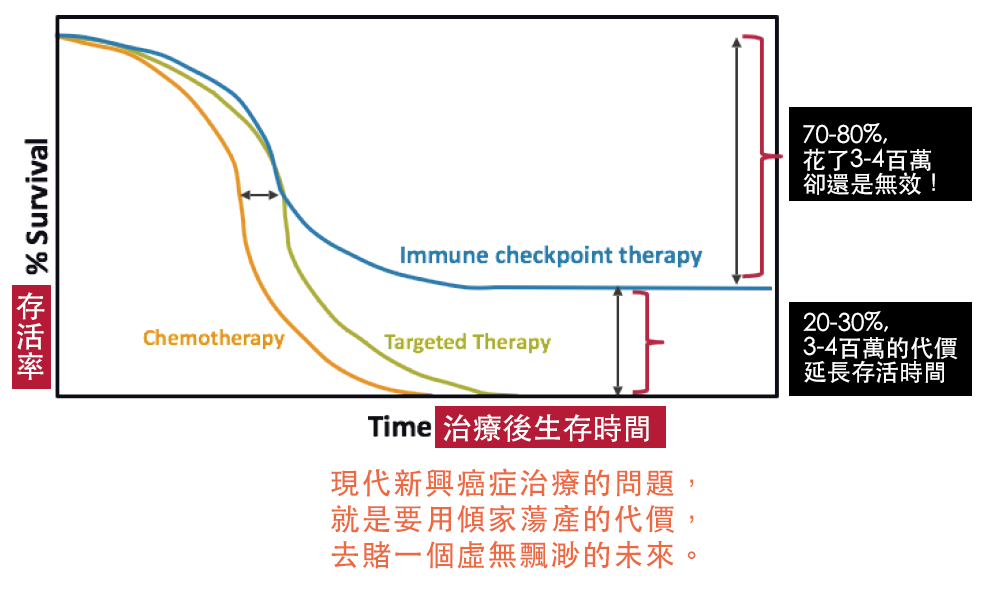 % Survival
存活率

Immune checkpoint therapy

Chemotherapy

Targeted Therapy

70-80%,
花了3-4百萬
卻還是無效！

20-30%,
3-4百萬的代價
延長存活時間

Time 治療後生存時間

現代新興癌症治療的問題，
就是要用傾家蕩產的代價，
去賭一個虛無飄渺的未來。